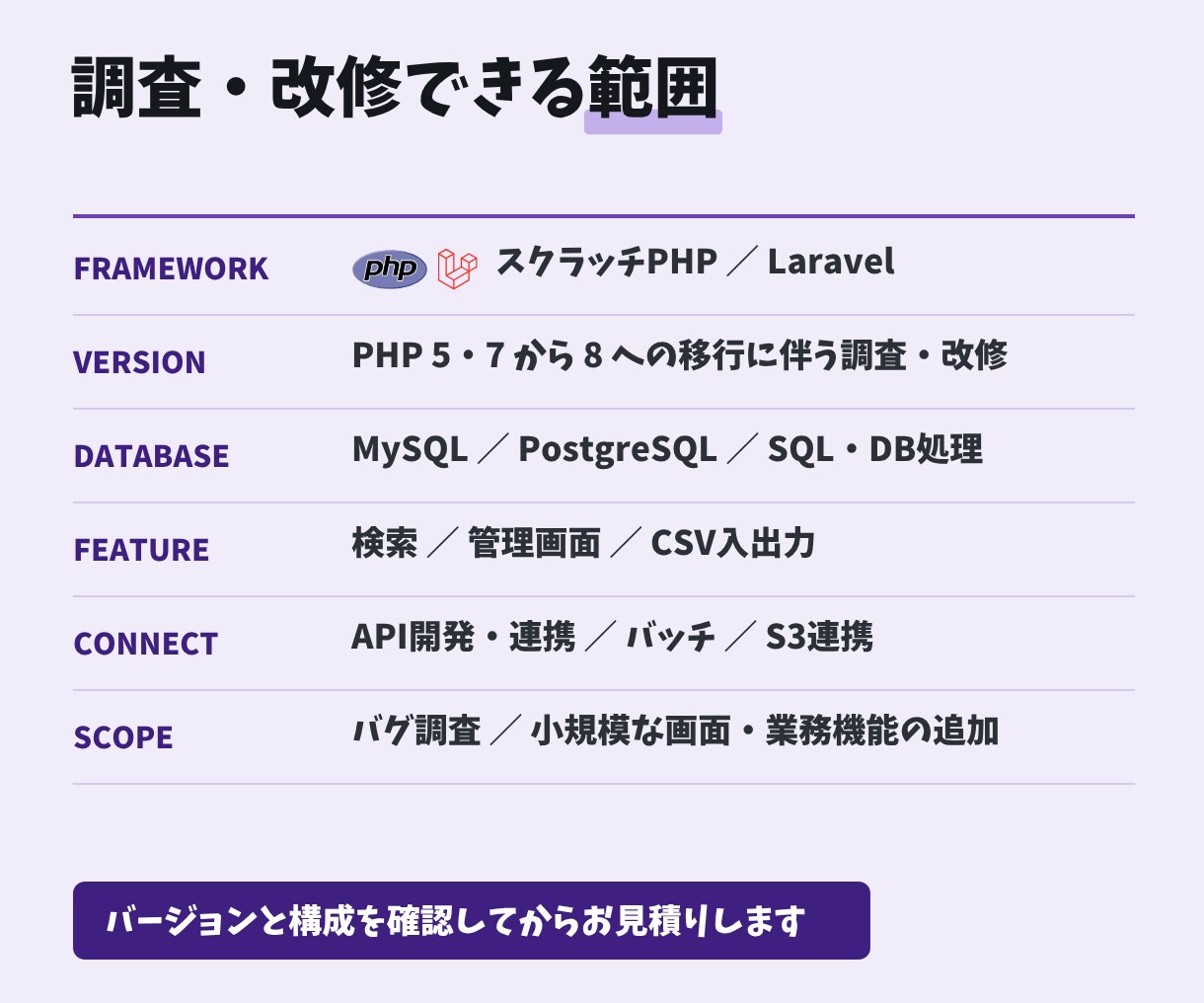 調査・改修できる範囲

| FRAMEWORK | php スクラッチPHP ／ Laravel |
|---|---|
| VERSION | PHP 5・7 から 8 への移行に伴う調査・改修 |
| DATABASE | MySQL ／ PostgreSQL ／ SQL・DB処理 |
| FEATURE | 検索 ／ 管理画面 ／ CSV入出力 |
| CONNECT | API開発・連携 ／ バッチ ／ S3連携 |
| SCOPE | バグ調査 ／ 小規模な画面・業務機能の追加 |

バージョンと構成を確認してからお見積りします